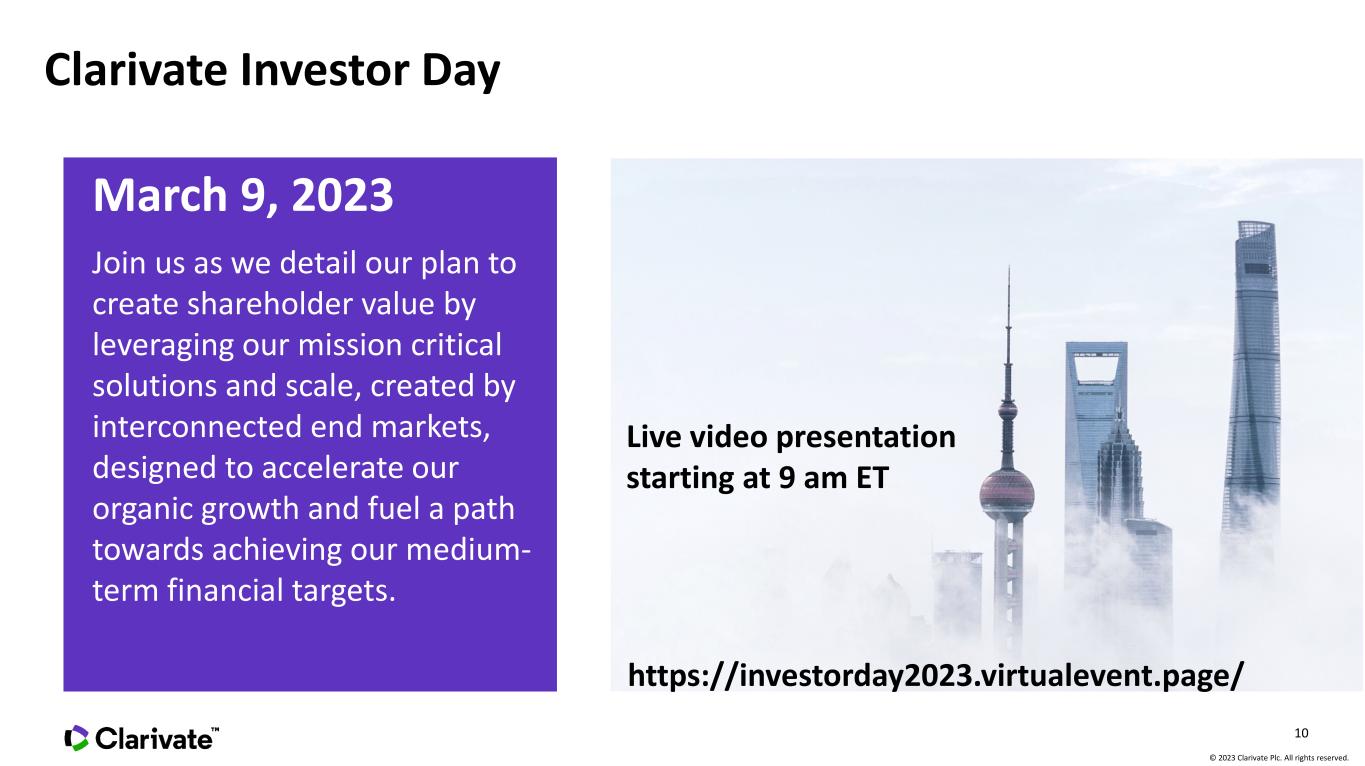 Clarivate Investor Day

March 9, 2023

Join us as we detail our plan to create shareholder value by leveraging our mission critical solutions and scale, created by interconnected end markets, designed to accelerate our organic growth and fuel a path towards achieving our medium-term financial targets.

Live video presentation starting at 9 am ET

https://investorday2023.virtualevent.page/

Clarivate™

10

© 2023 Clarivate Plc. All rights reserved.